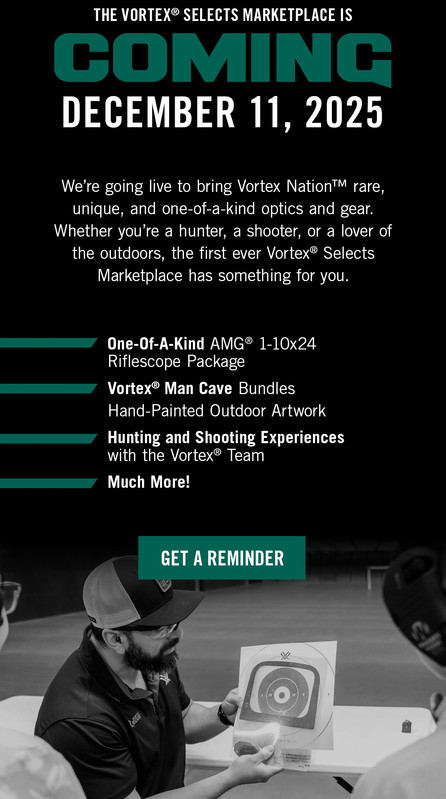 THE VORTEX® SELECTS MARKETPLACE IS

COMING

DECEMBER 11, 2025

We're going live to bring Vortex Nation™ rare, unique, and one-of-a-kind optics and gear. Whether you're a hunter, a shooter, or a lover of the outdoors, the first ever Vortex® Selects Marketplace has something for you.

One-Of-A-Kind AMG® 1-10x24 Riflescope Package

Vortex® Man Cave Bundles
Hand-Painted Outdoor Artwork

Hunting and Shooting Experiences with the Vortex® Team

Much More!

GET A REMINDER